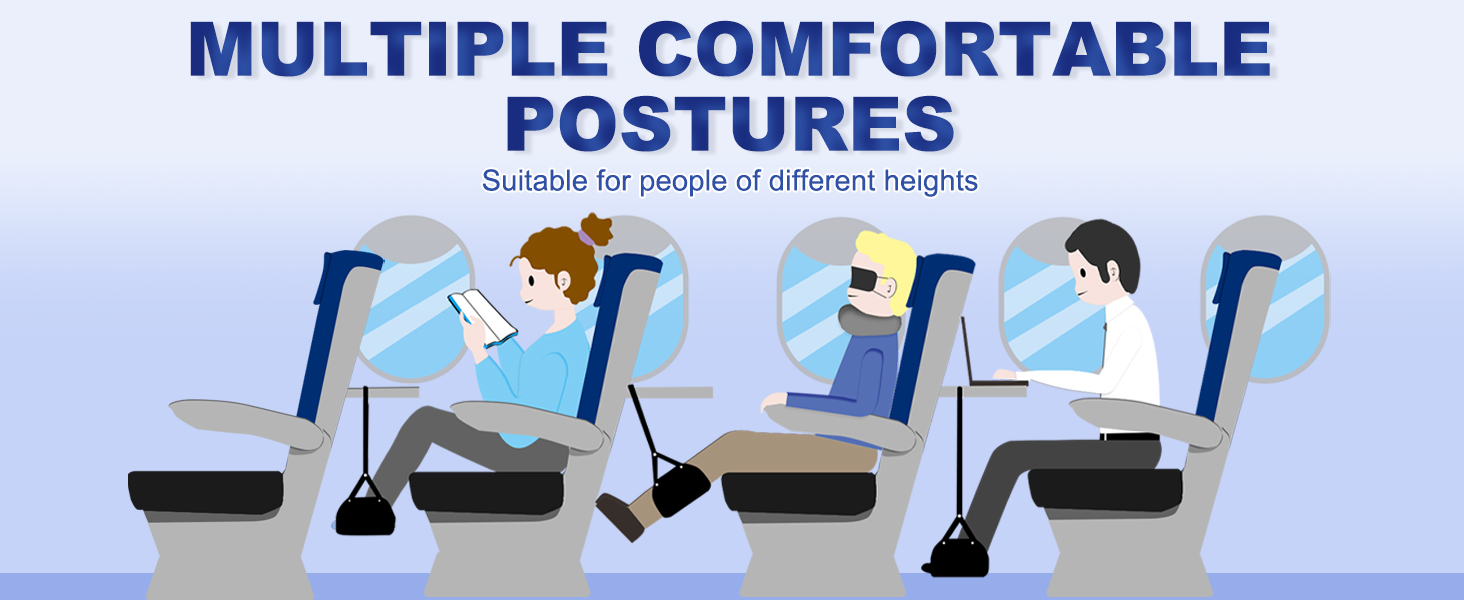 MULTIPLE COMFORTABLE POSTURES

Suitable for people of different heights